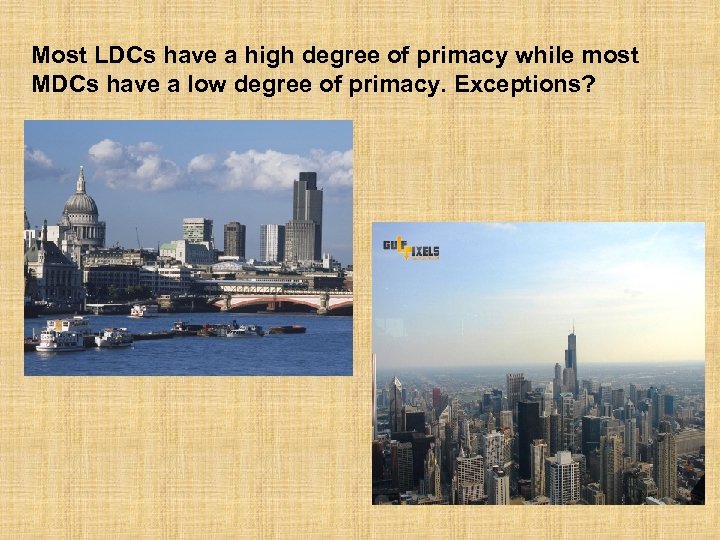 Most LDCs have a high degree of primacy while most MDCs have a low degree of primacy. Exceptions?

GULFPIXELS